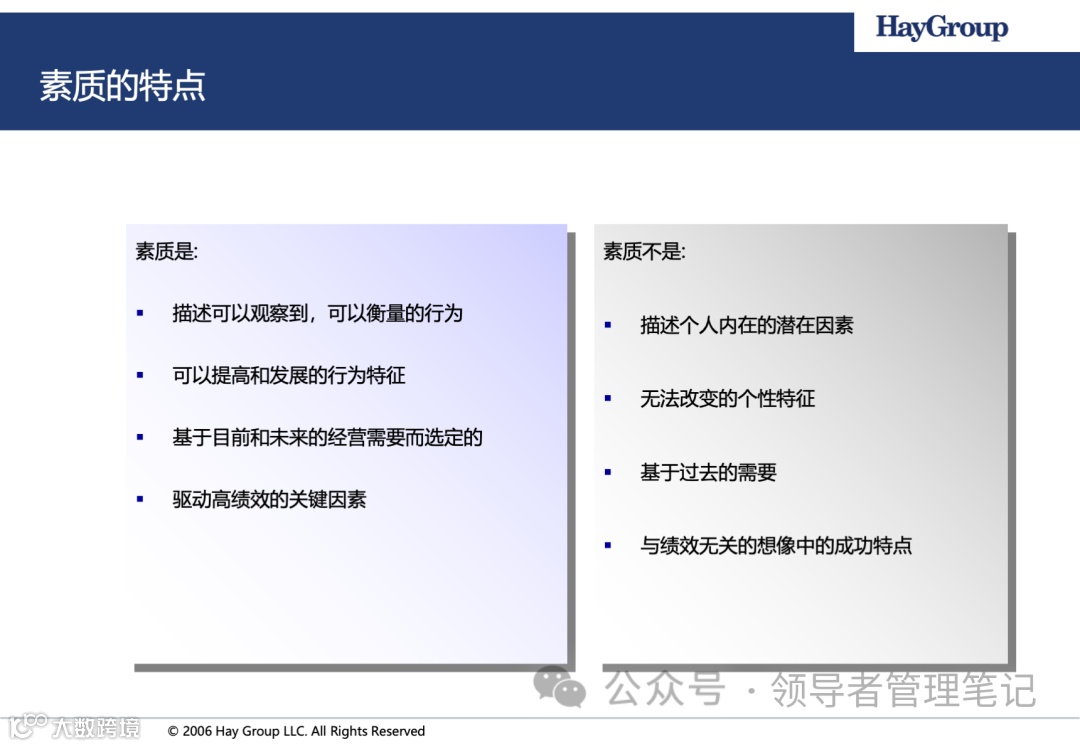 HayGroup

素质的特点

素质是:

▪ 描述可以观察到，可以衡量的行为

▪ 可以提高和发展的行为特征

▪ 基于目前和未来的经营需要而选定的

▪ 驱动高绩效的关键因素

素质不是:

▪ 描述个人内在的潜在因素

▪ 无法改变的个性特征

▪ 基于过去的需要

▪ 与绩效无关的想像中的成功特点

公众号 · 领导者管理笔记

大数跨境

© 2006 Hay Group LLC. All Rights Reserved